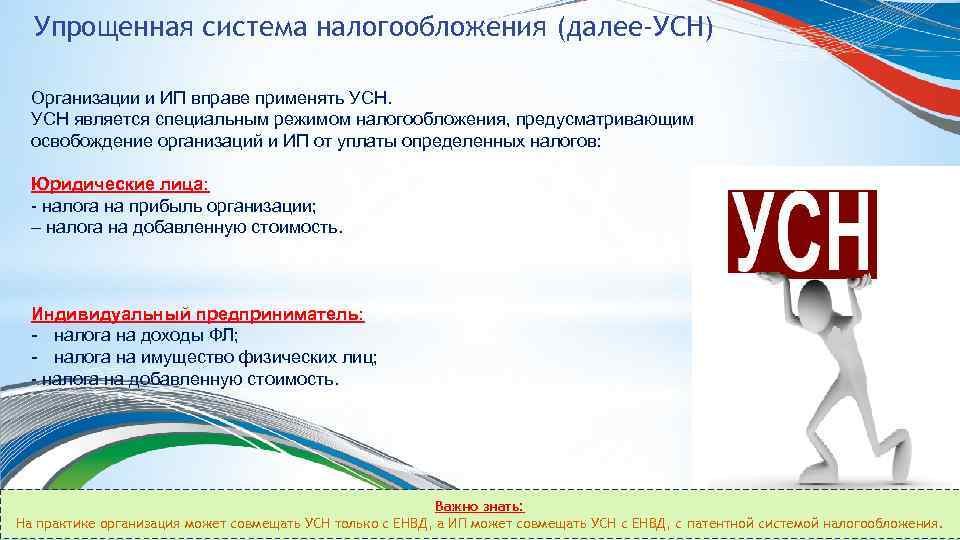 Упрощенная система налогообложения (далее-УСН)

Организации и ИП вправе применять УСН.
УСН является специальным режимом налогообложения, предусматривающим освобождение организаций и ИП от уплаты определенных налогов:

Юридические лица:
- налога на прибыль организации;
– налога на добавленную стоимость.

Индивидуальный предприниматель:
- налога на доходы ФЛ;
- налога на имущество физических лиц;
- налога на добавленную стоимость.

УСН

Важно знать:
На практике организация может совмещать УСН только с ЕНВД, а ИП может совмещать УСН с ЕНВД, с патентной системой налогообложения.